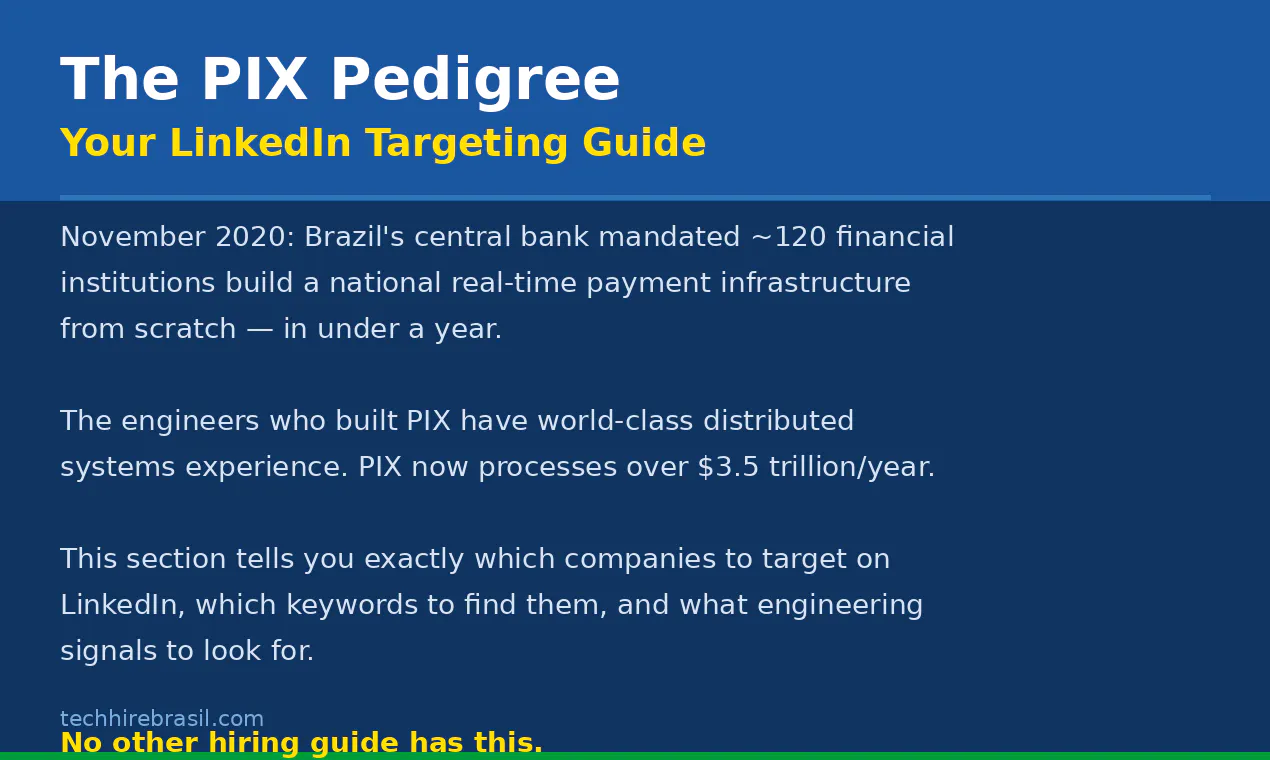 The PIX Pedigree
Your LinkedIn Targeting Guide

November 2020: Brazil's central bank mandated ~120 financial institutions build a national real-time payment infrastructure from scratch — in under a year.

The engineers who built PIX have world-class distributed systems experience. PIX now processes over $3.5 trillion/year.

This section tells you exactly which companies to target on LinkedIn, which keywords to find them, and what engineering signals to look for.

techhirebrasil.com
No other hiring guide has this.